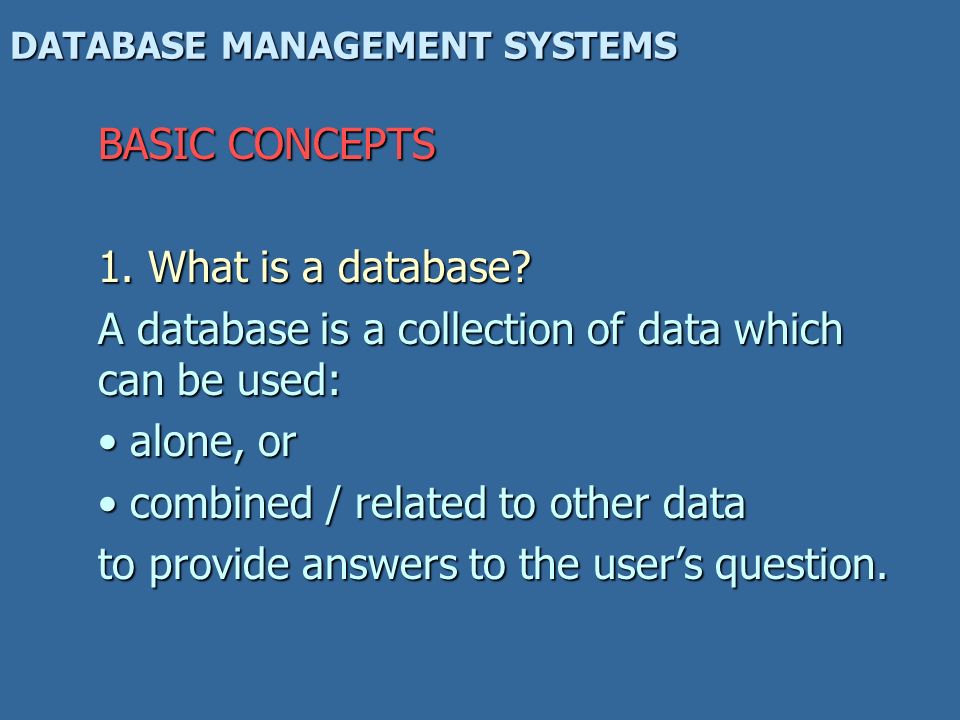 DATABASE MANAGEMENT SYSTEMS

BASIC CONCEPTS

1. What is a database?

A database is a collection of data which can be used:

• alone, or

• combined / related to other data

to provide answers to the user’s question.